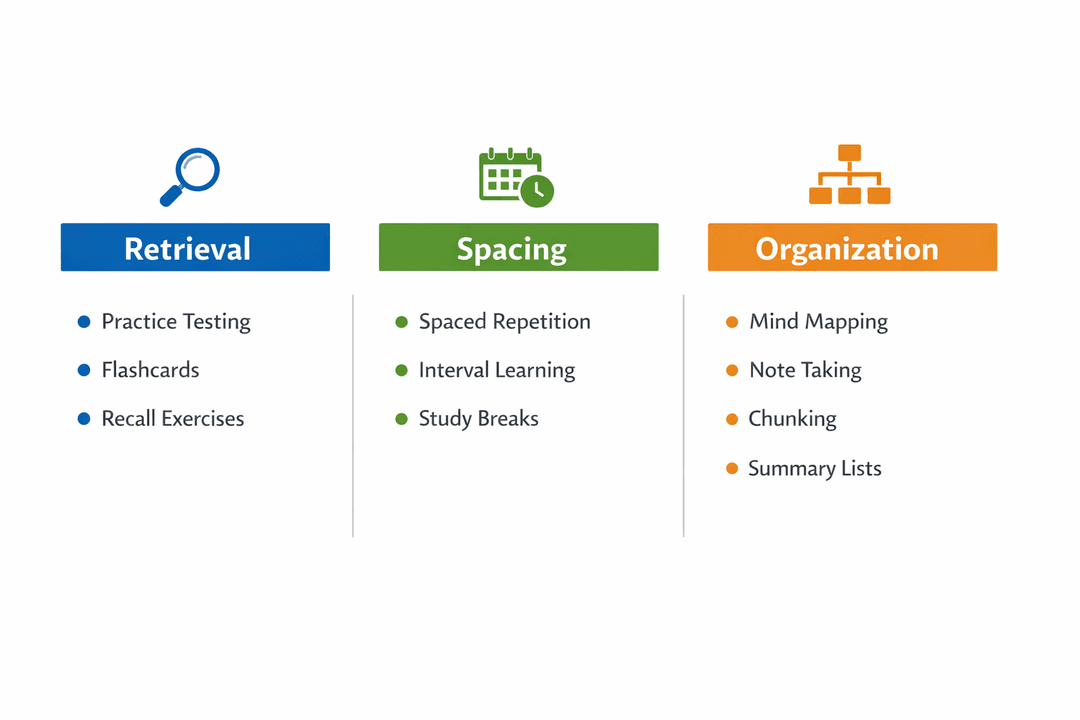 Retrieval

- Practice Testing
- Flashcards
- Recall Exercises

Spacing

- Spaced Repetition
- Interval Learning
- Study Breaks

Organization

- Mind Mapping
- Note Taking
- Chunking
- Summary Lists